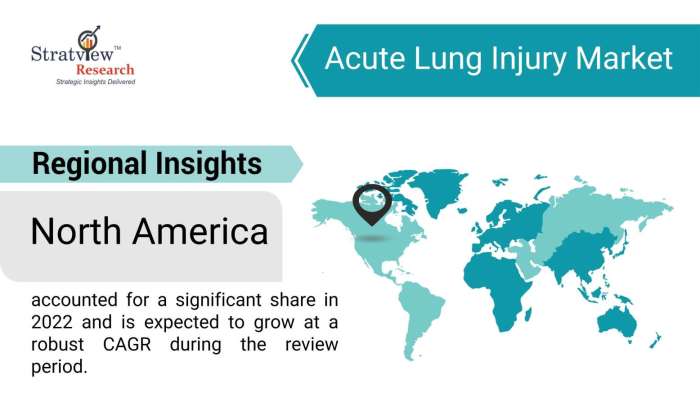 Stratview™
Research
Strategic Insights Delivered

Acute Lung Injury Market

Regional Insights

North America

accounted for a significant share in 2022 and is expected to grow at a robust CAGR during the review period.